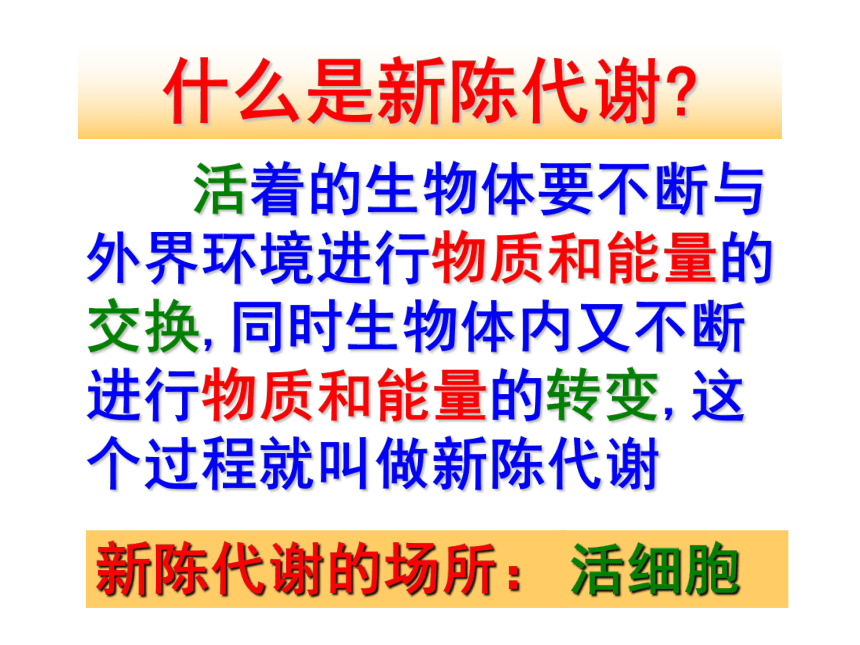 什么是新陈代谢?

活着的生物体要不断与外界环境进行物质和能量的交换, 同时生物体内又不断进行物质和能量的转变, 这个过程就叫做新陈代谢

新陈代谢的场所: 活细胞